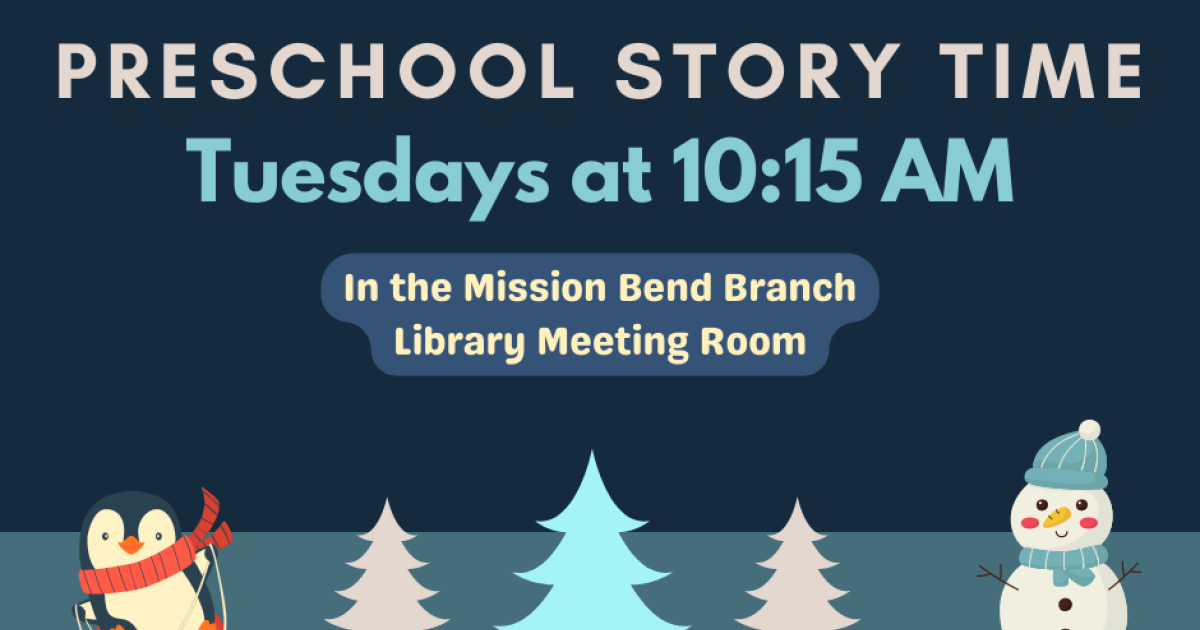 PRESCHOOL STORY TIME

Tuesdays at 10:15 AM

In the Mission Bend Branch Library Meeting Room